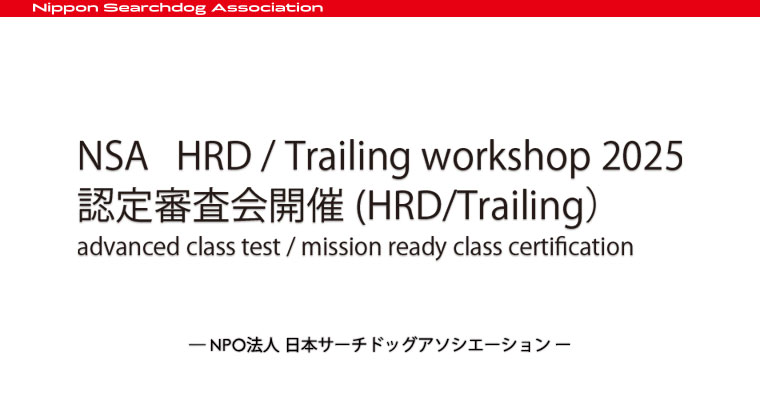 Nippon Searchdog Association

NSA HRD / Trailing workshop 2025
認定審査会開催 (HRD/Trailing）
advanced class test / mission ready class certification

― NPO法人 日本サーチドッグアソシエーション ―